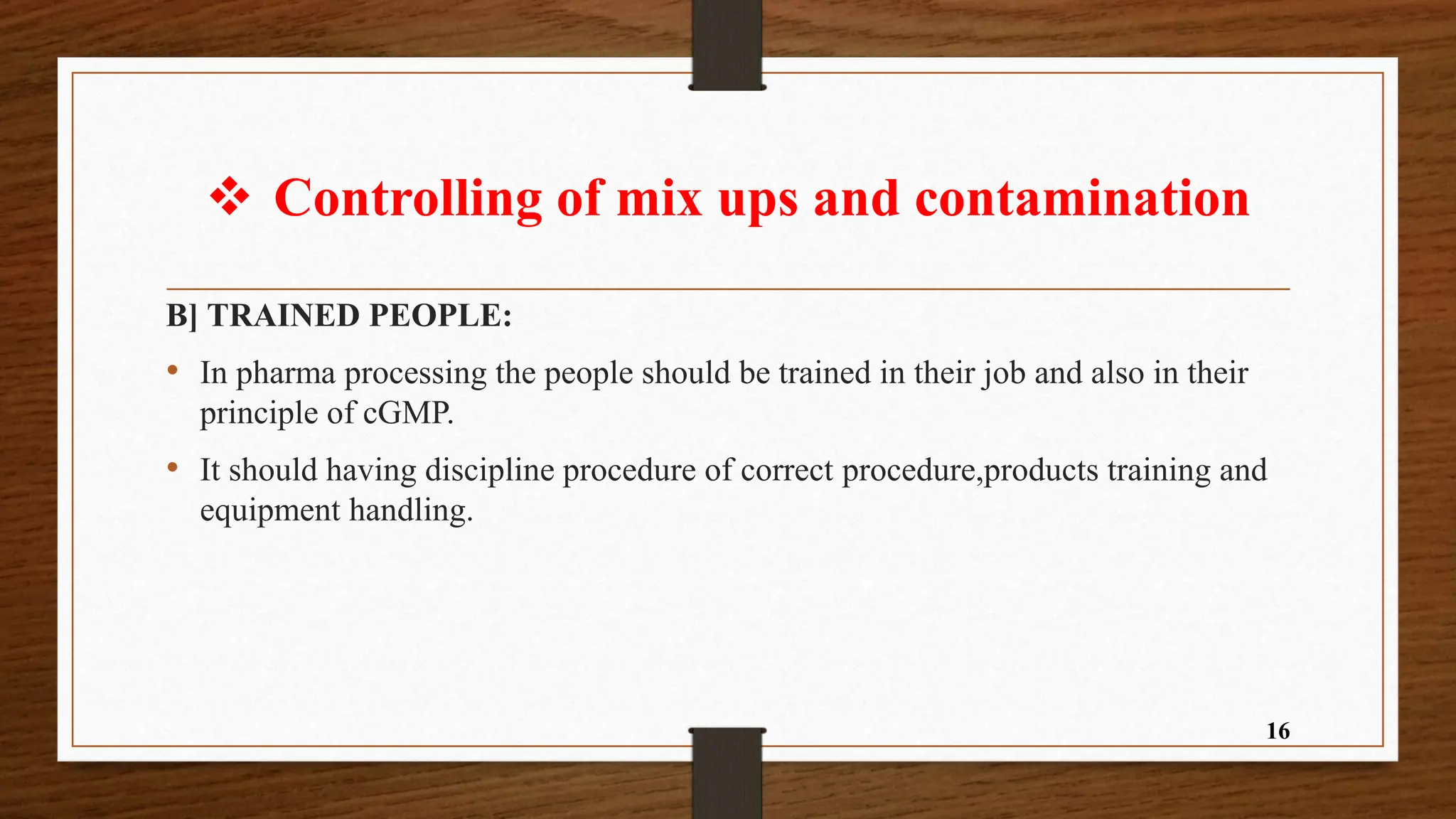 ❖ Controlling of mix ups and contamination

B] TRAINED PEOPLE:

• In pharma processing the people should be trained in their job and also in their principle of cGMP.

• It should having discipline procedure of correct procedure,products training and equipment handling.

16